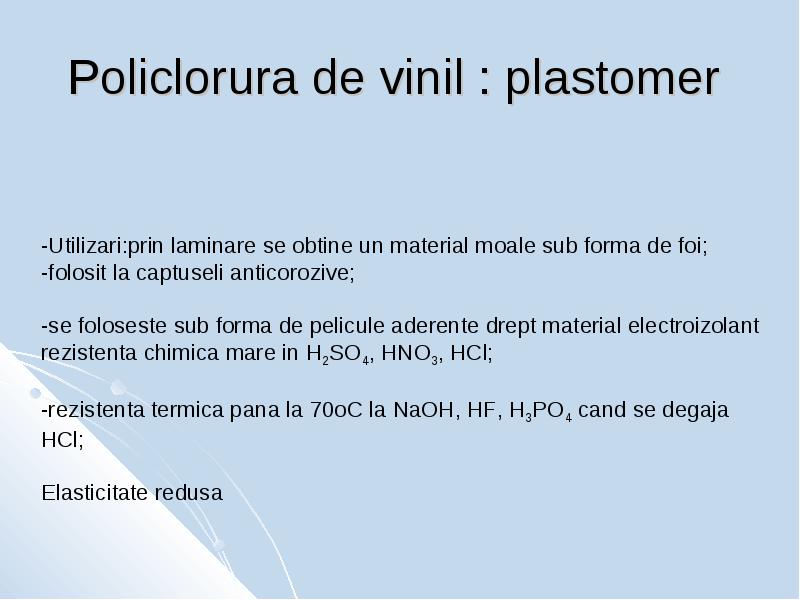 Policlorura de vinil : plastomer

-Utilizari:prin laminare se obtine un material moale sub forma de foi;
-folosit la captuseli anticorozive;

-se foloseste sub forma de pelicule aderente drept material electroizolant rezistenta chimica mare in $H_2SO_4$, $HNO_3$, HCl;

-rezistenta termica pana la 70oC la NaOH, HF, $H_3PO_4$ cand se degaja HCl;

Elasticitate redusa